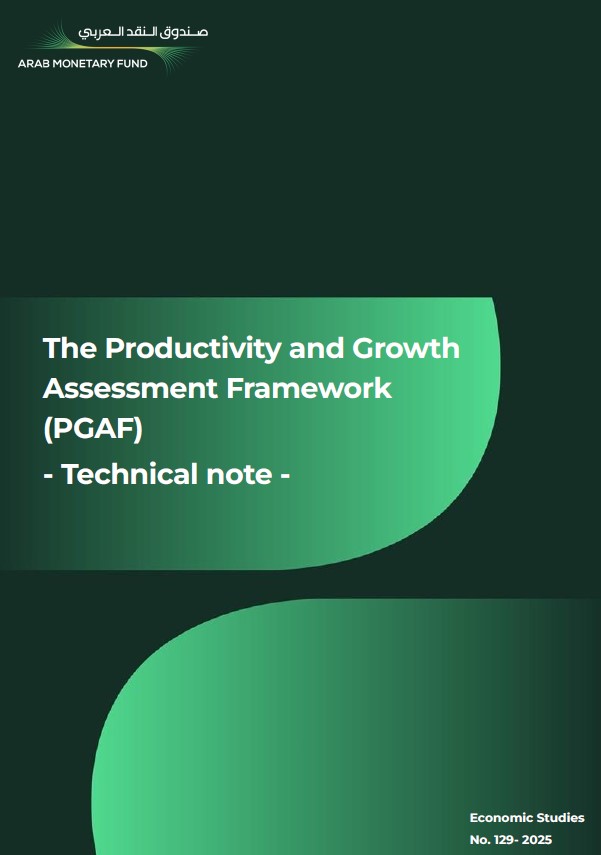 صندوق النقد العربي
ARAB MONETARY FUND

The Productivity and Growth Assessment Framework (PGAF)
- Technical note -

Economic Studies
No. 129- 2025